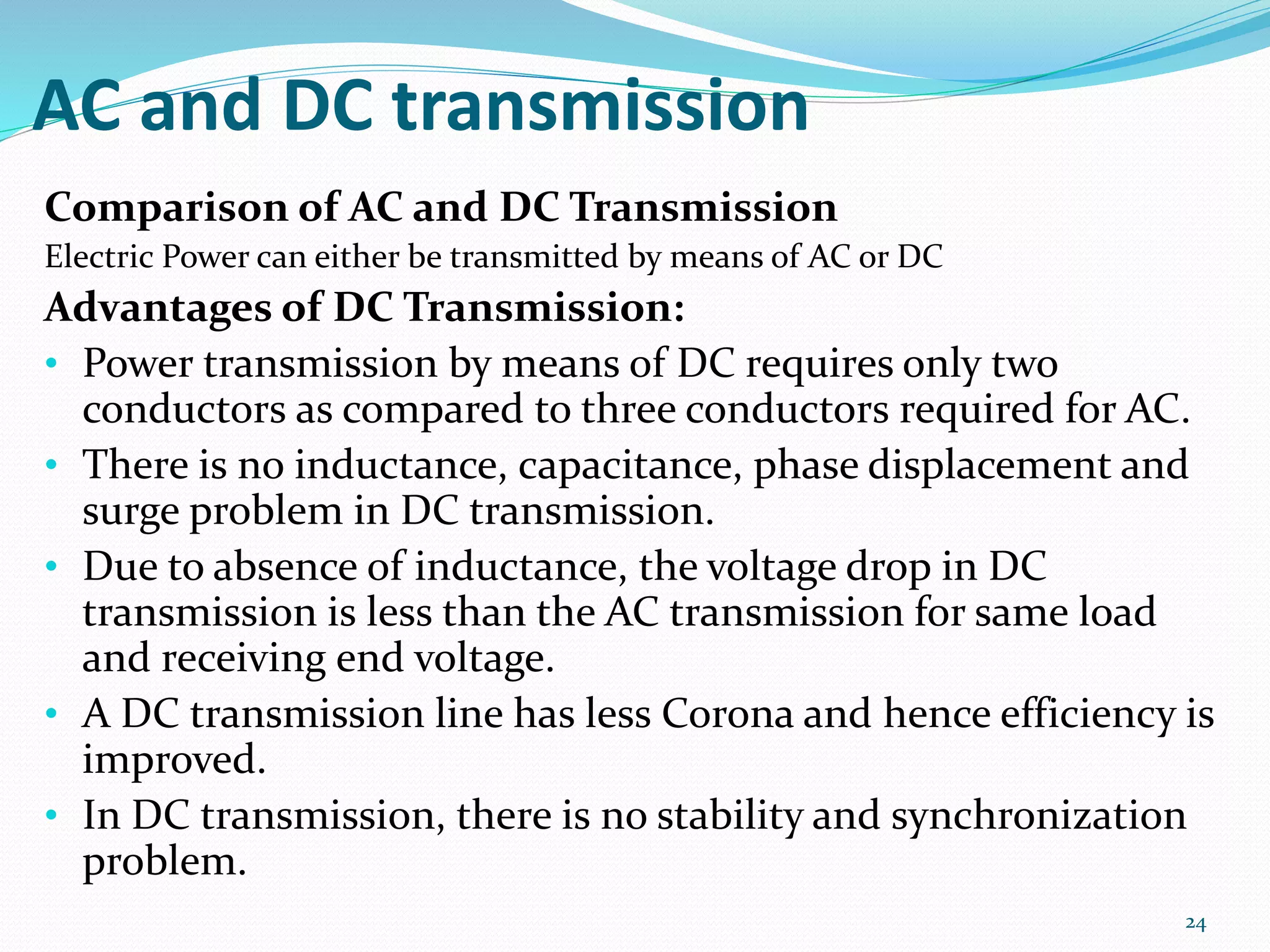 AC and DC transmission

Comparison of AC and DC Transmission

Electric Power can either be transmitted by means of AC or DC

Advantages of DC Transmission:

• Power transmission by means of DC requires only two conductors as compared to three conductors required for AC.
• There is no inductance, capacitance, phase displacement and surge problem in DC transmission.
• Due to absence of inductance, the voltage drop in DC transmission is less than the AC transmission for same load and receiving end voltage.
• A DC transmission line has less Corona and hence efficiency is improved.
• In DC transmission, there is no stability and synchronization problem.

24